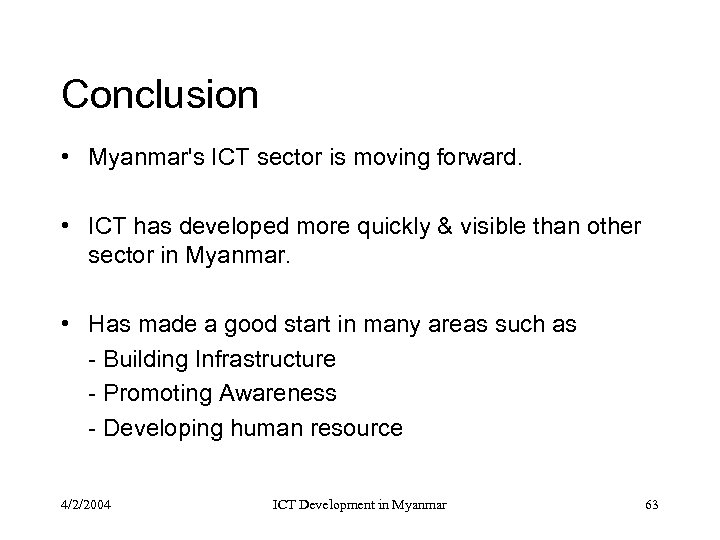 Conclusion

• Myanmar's ICT sector is moving forward.

• ICT has developed more quickly & visible than other sector in Myanmar.

• Has made a good start in many areas such as
- Building Infrastructure
- Promoting Awareness
- Developing human resource

4/2/2004 ICT Development in Myanmar 63